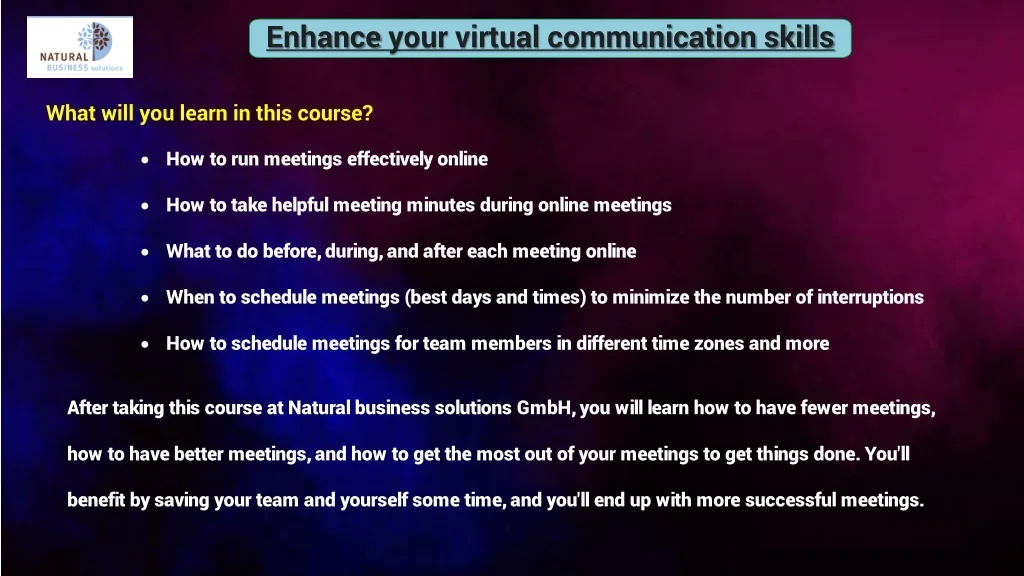 NATURAL
BUSINESS solutions

Enhance your virtual communication skills

What will you learn in this course?

• How to run meetings effectively online

• How to take helpful meeting minutes during online meetings

• What to do before, during, and after each meeting online

• When to schedule meetings (best days and times) to minimize the number of interruptions

• How to schedule meetings for team members in different time zones and more

After taking this course at Natural business solutions GmbH, you will learn how to have fewer meetings, how to have better meetings, and how to get the most out of your meetings to get things done. You'll benefit by saving your team and yourself some time, and you'll end up with more successful meetings.